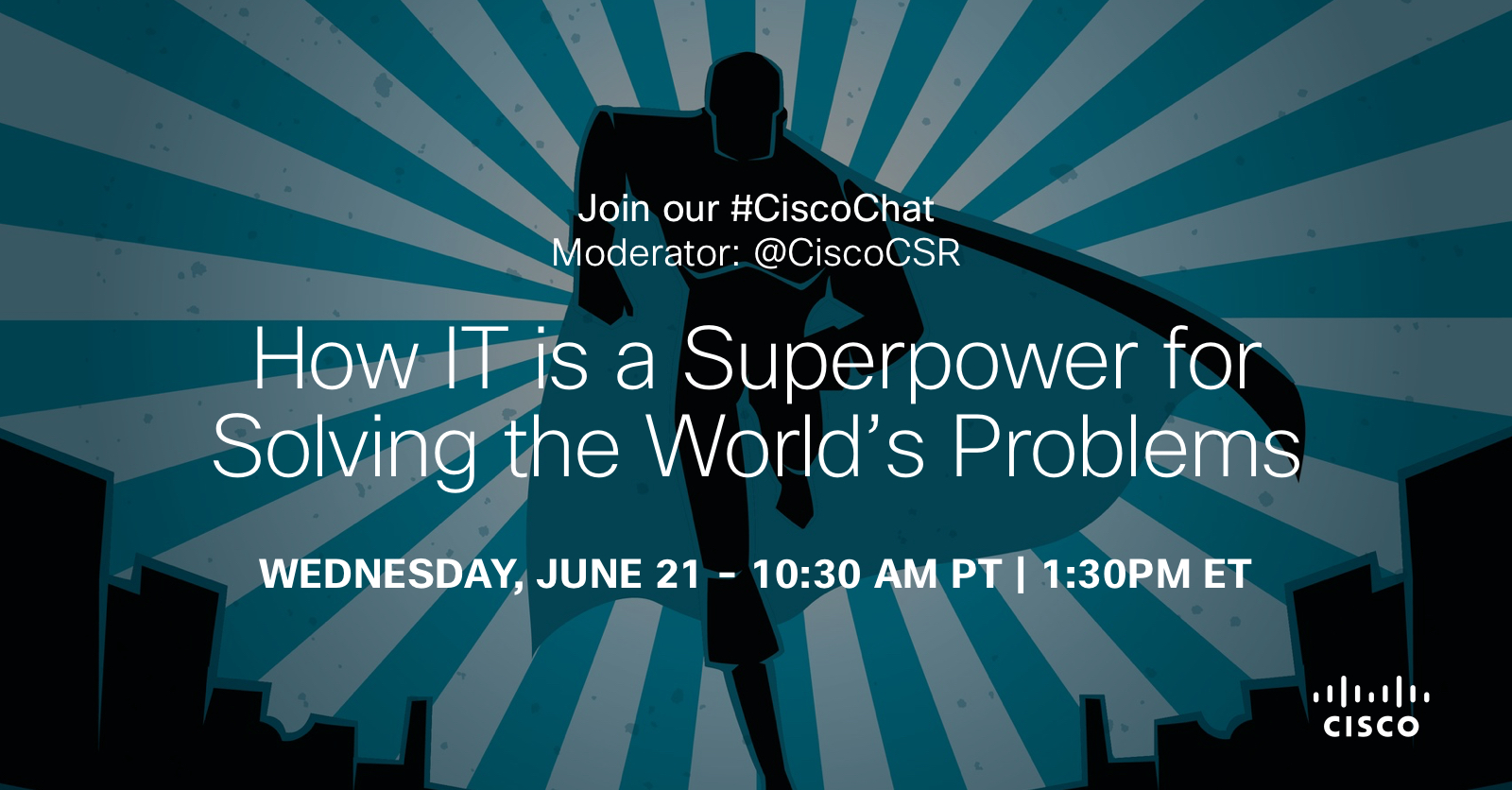 Join our #CiscoChat
Moderator: @CiscoCSR

How IT is a Superpower for Solving the World's Problems

WEDNESDAY, JUNE 21 - 10:30 AM PT | 1:30PM ET

CISCO